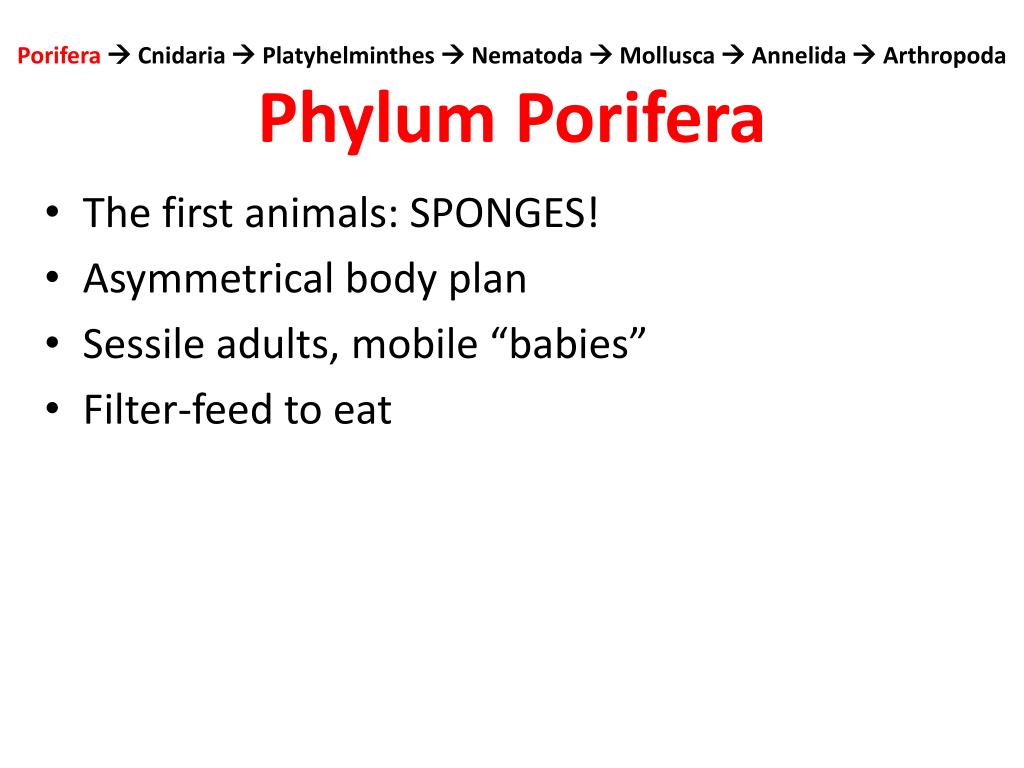 Porifera → Cnidaria → Platyhelminthes → Nematoda → Mollusca → Annelida → Arthropoda

Phylum Porifera

• The first animals: SPONGES!
• Asymmetrical body plan
• Sessile adults, mobile “babies”
• Filter-feed to eat